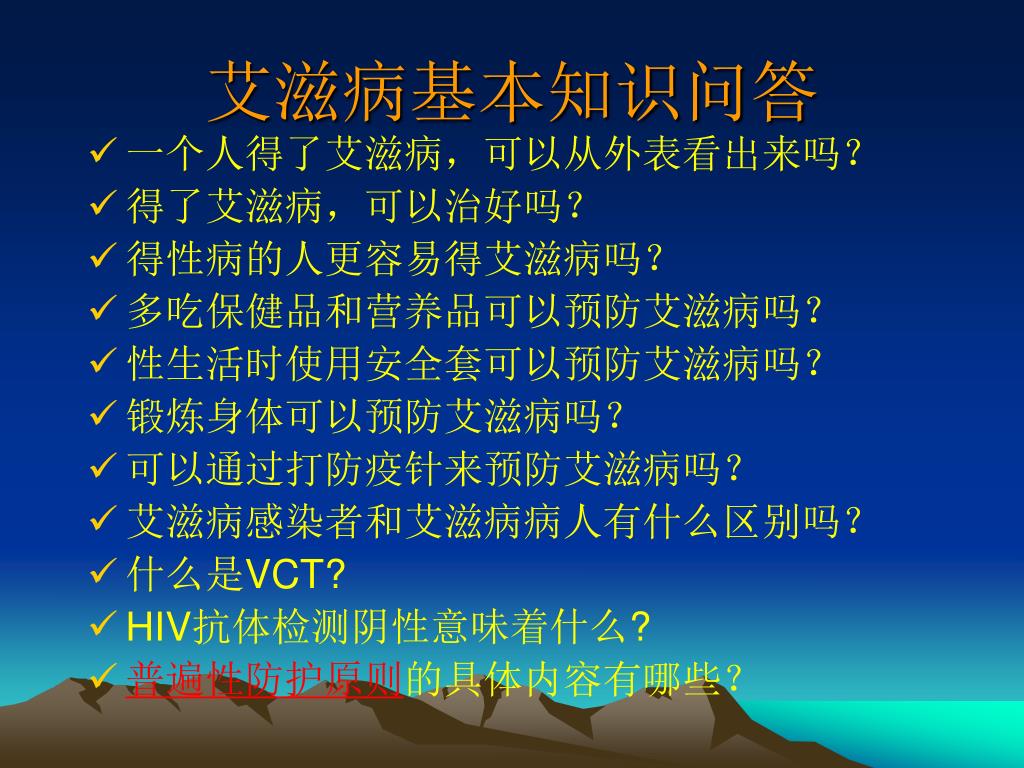 艾滋病基本知识问答

✓ 一个人得了艾滋病，可以从外表看出来吗？
✓ 得了艾滋病，可以治好吗？
✓ 得性病的人更容易得艾滋病吗？
✓ 多吃保健品和营养品可以预防艾滋病吗？
✓ 性生活时使用安全套可以预防艾滋病吗？
✓ 锻炼身体可以预防艾滋病吗？
✓ 可以通过打防疫针来预防艾滋病吗？
✓ 艾滋病感染者和艾滋病病人有什么区别吗？
✓ 什么是VCT?
✓ HIV抗体检测阴性意味着什么？
✓ 普遍性防护原则的具体内容有哪些？